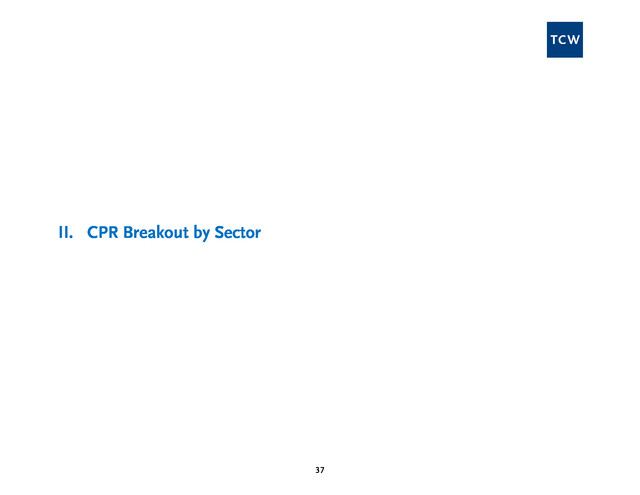 TCW

II. CPR Breakout by Sector

37